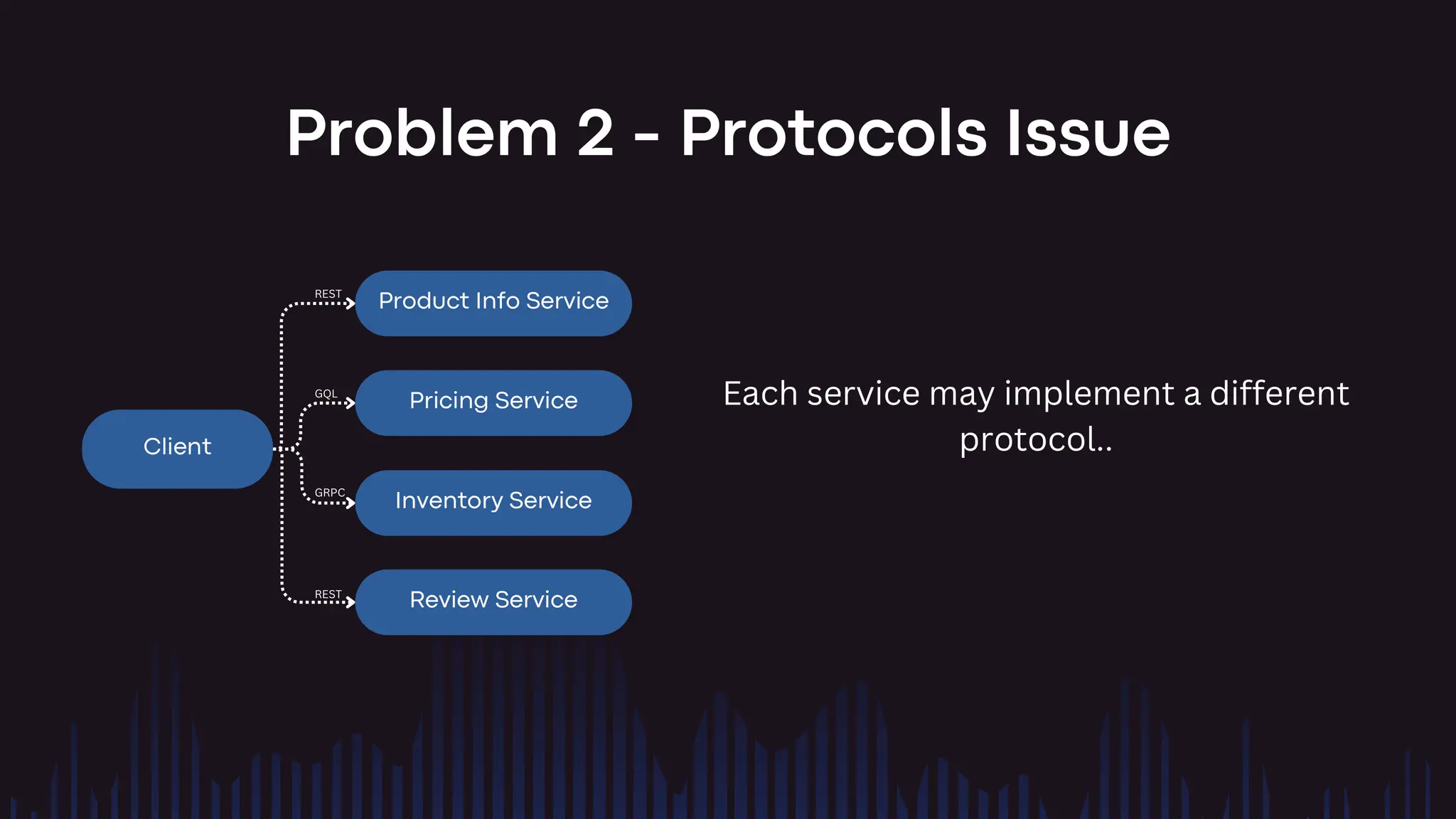 Problem 2 - Protocols Issue

Client

REST

Product Info Service

GQL

Pricing Service

GRPC

Inventory Service

REST

Review Service

Each service may implement a different protocol..